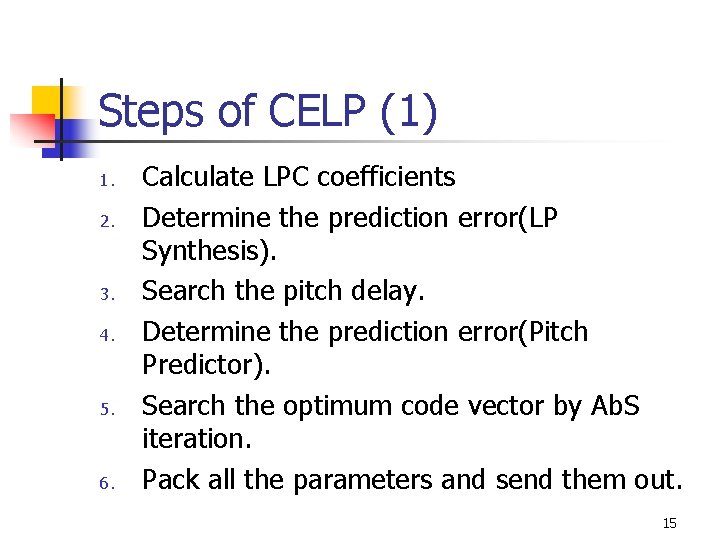 Steps of CELP (1)

1. Calculate LPC coefficients
2. Determine the prediction error(LP Synthesis).
3. Search the pitch delay.
4. Determine the prediction error(Pitch Predictor).
5. Search the optimum code vector by AbS iteration.
6. Pack all the parameters and send them out.

15